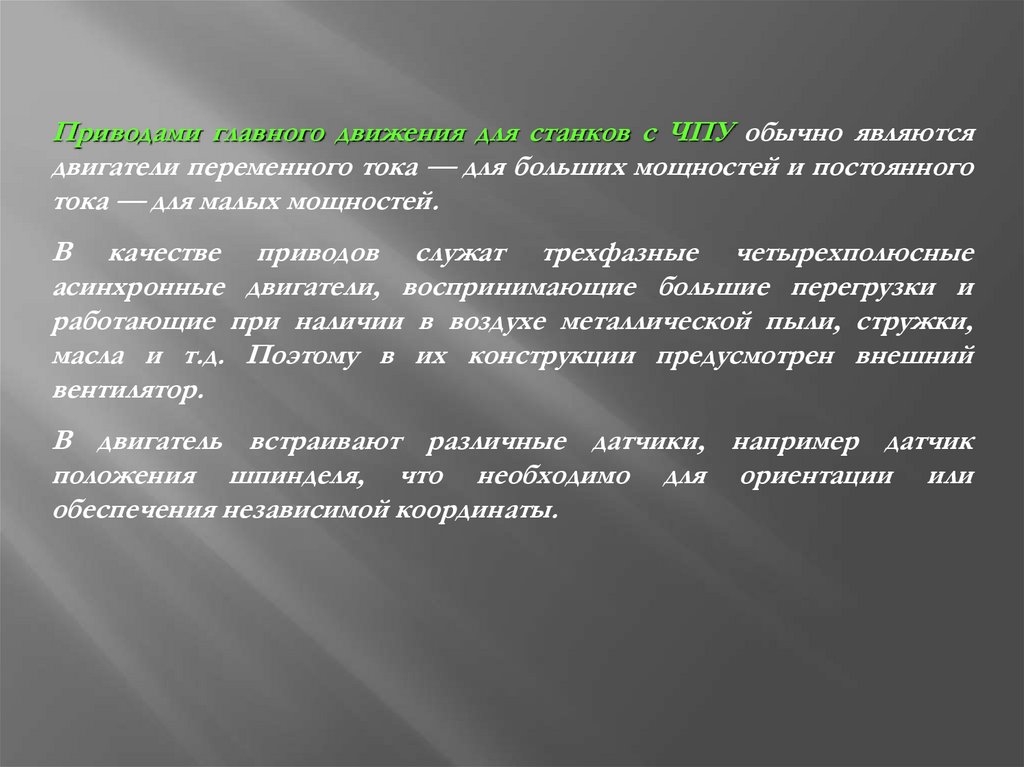 Приводами главного движения для станков с ЧПУ обычно являются двигатели переменного тока — для больших мощностей и постоянного тока — для малых мощностей.

В качестве приводов служат трехфазные четырехполюсные асинхронные двигатели, воспринимающие большие перегрузки и работающие при наличии в воздухе металлической пыли, стружки, масла и т.д. Поэтому в их конструкции предусмотрен внешний вентилятор.

В двигатель встраивают различные датчики, например датчик положения шпинделя, что необходимо для ориентации или обеспечения независимой координаты.